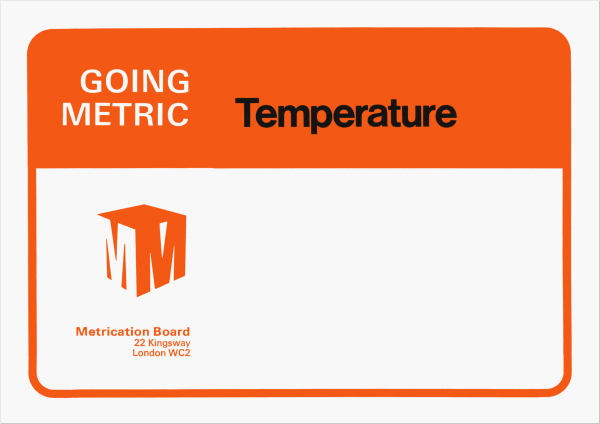 GOING
METRIC

Temperature

MM

Metrication Board
22 Kingsway
London WC2